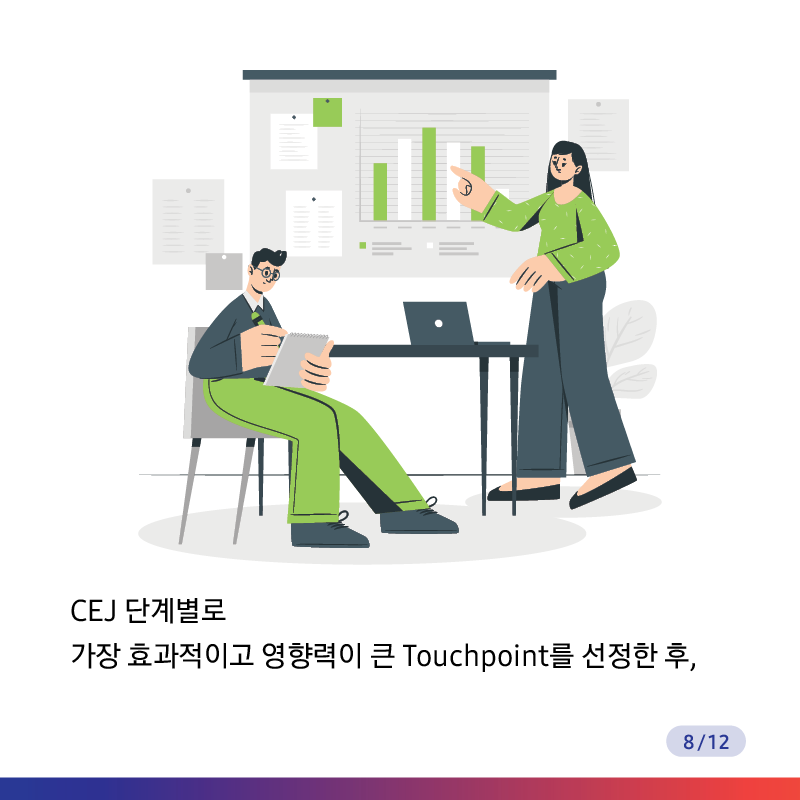 CEJ 단계별로
가장 효과적이고 영향력이 큰 Touchpoint를 선정한 후,

8/12